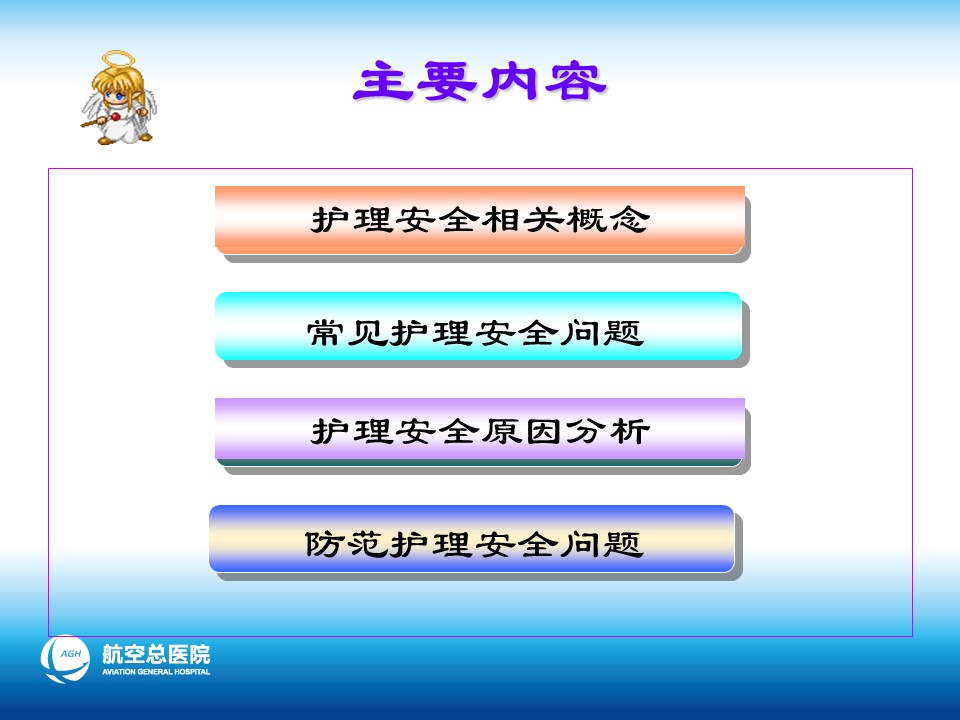 主要内容

护理安全相关概念

常见护理安全问题

护理安全原因分析

防范护理安全问题

AGH 航空总医院
AVIATION GENERAL HOSPITAL